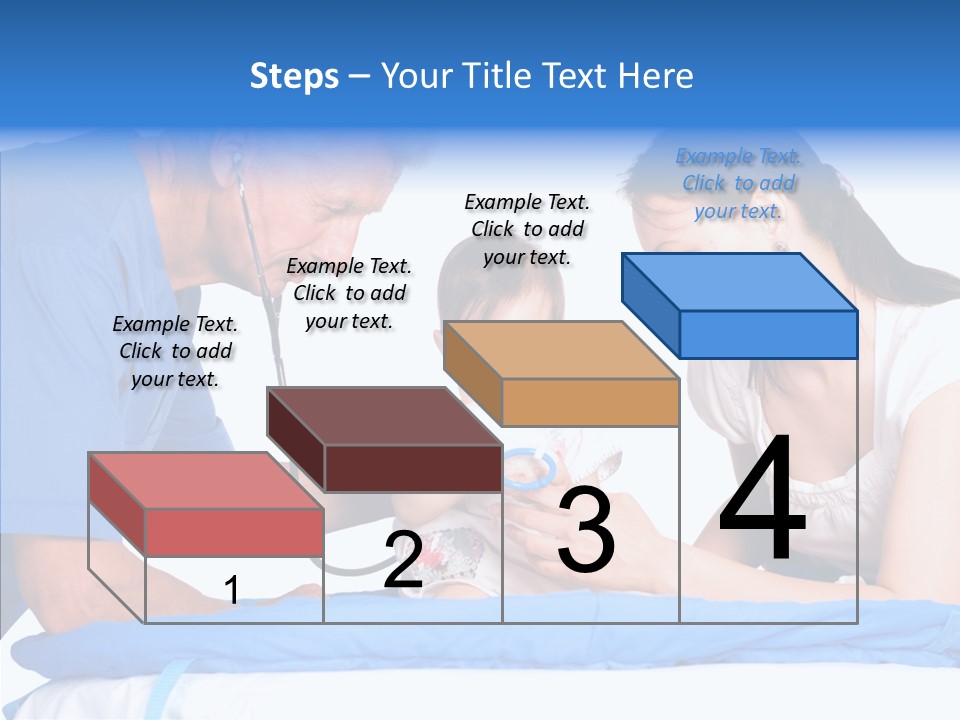 Steps – Your Title Text Here

Example Text. Click to add your text.

Example Text. Click to add your text.

Example Text. Click to add your text.

Example Text. Click to add your text.

1

2

3

4